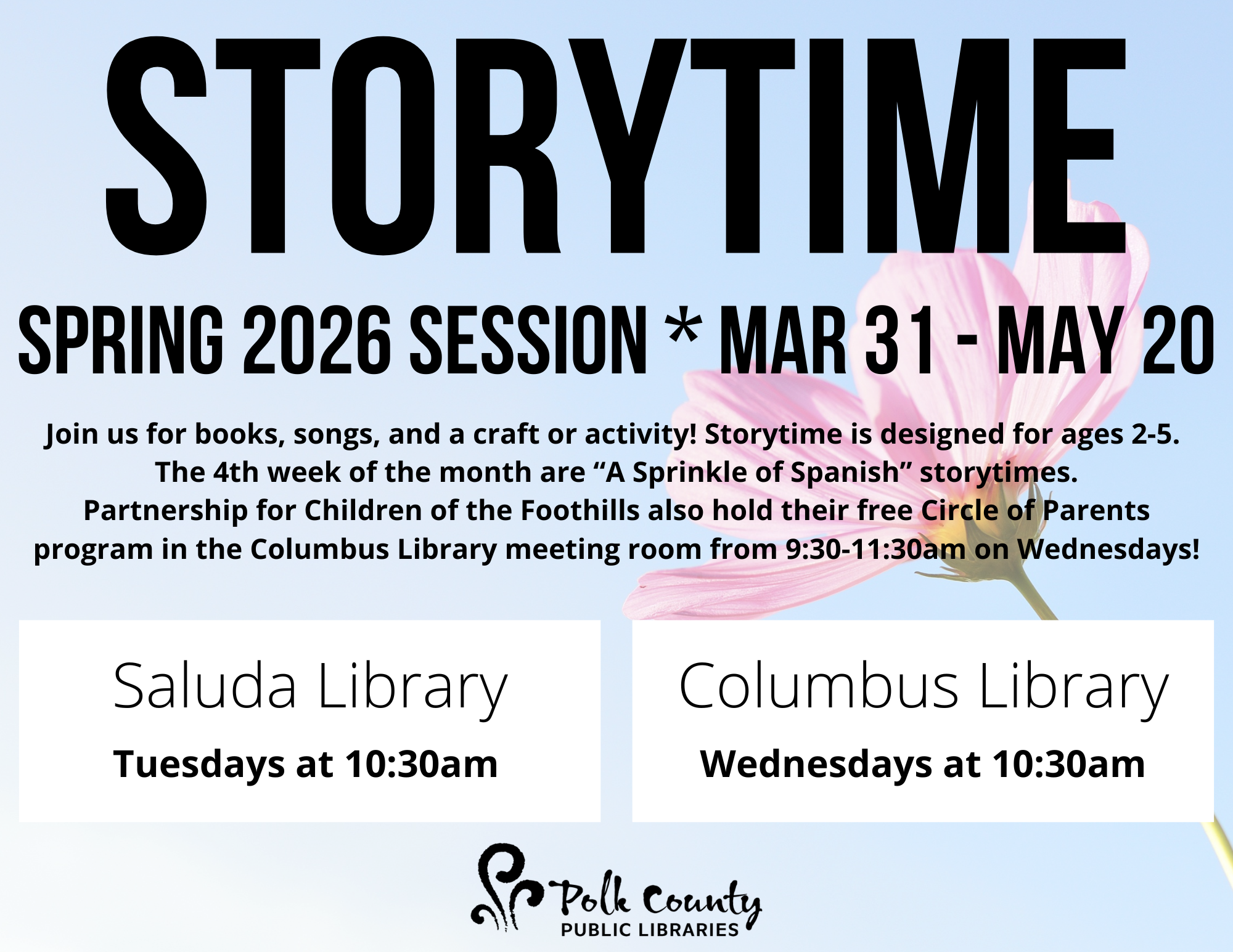 STORYTIME

SPRING 2026 SESSION * MAR 31 - MAY 20

Join us for books, songs, and a craft or activity! Storytime is designed for ages 2-5. The 4th week of the month are “A Sprinkle of Spanish” storytimes. Partnership for Children of the Foothills also hold their free Circle of Parents program in the Columbus Library meeting room from 9:30-11:30am on Wednesdays!

Saluda Library
Tuesdays at 10:30am

Columbus Library
Wednesdays at 10:30am

Polk County
PUBLIC LIBRARIES